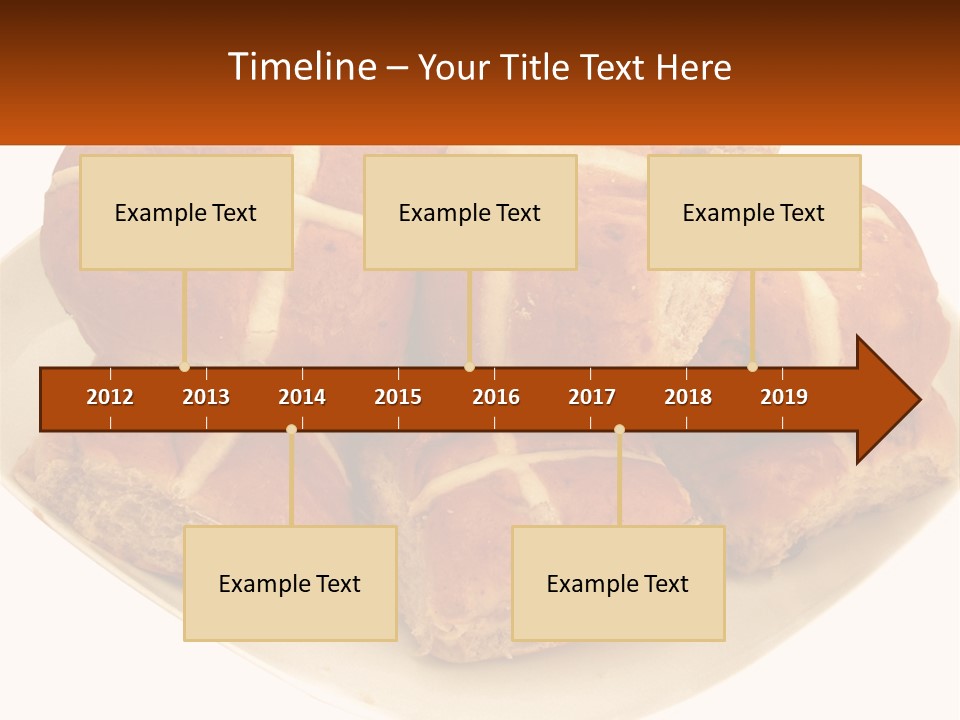 Timeline – Your Title Text Here

Example Text

Example Text

Example Text

2012 2013 2014 2015 2016 2017 2018 2019

Example Text

Example Text